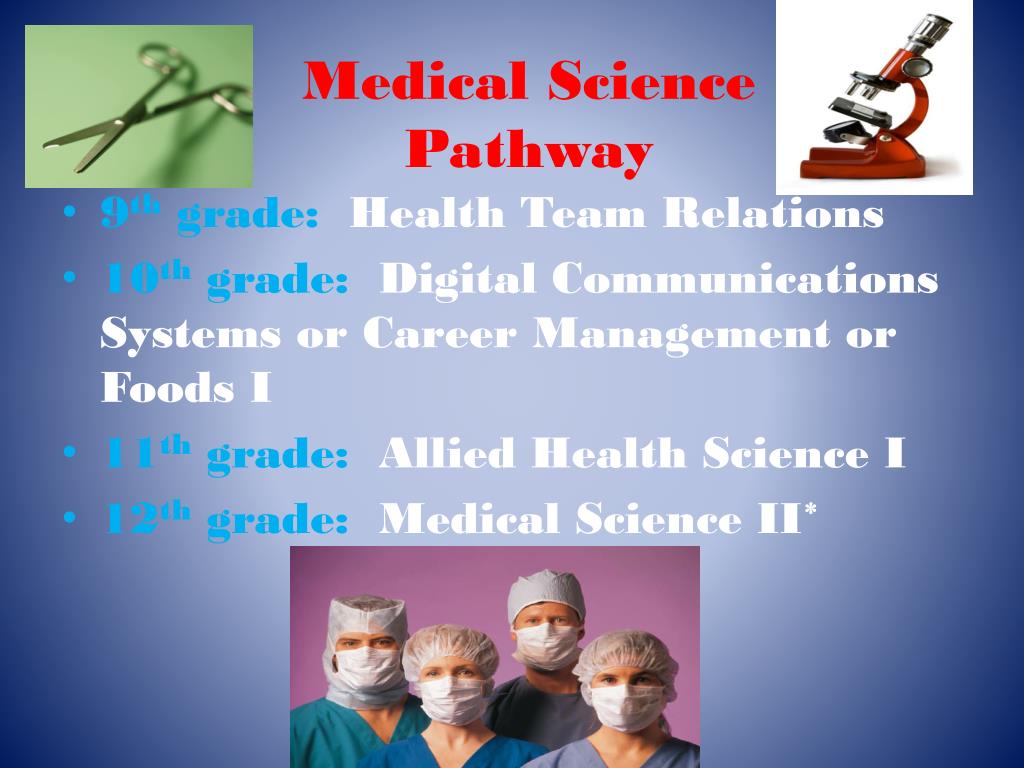 Medical Science Pathway

• 9th grade: Health Team Relations
• 10th grade: Digital Communications Systems or Career Management or Foods I
• 11th grade: Allied Health Science I
• 12th grade: Medical Science II*